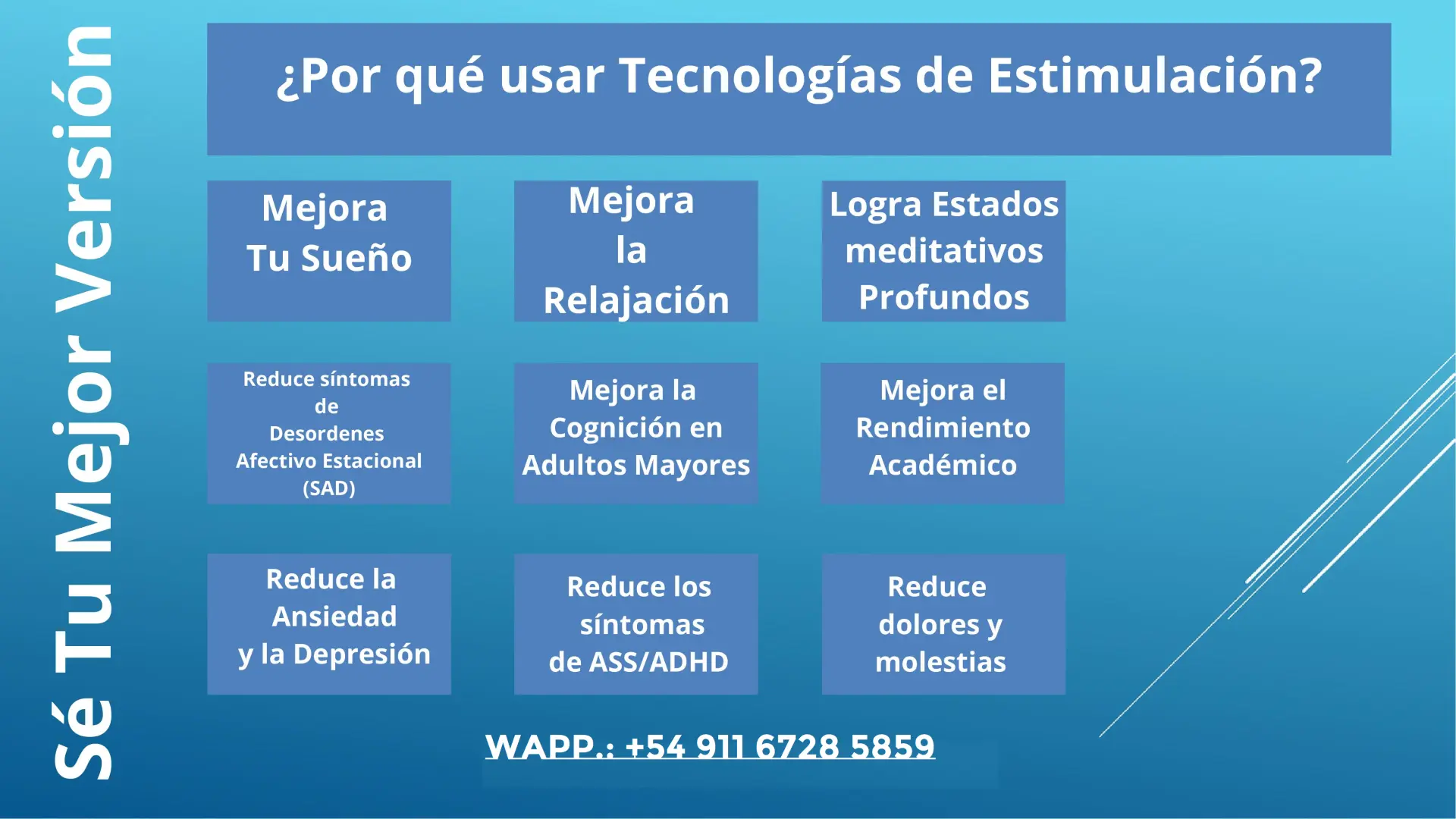 Sé Tu Mejor Versión

¿Por qué usar Tecnologías de Estimulación?

Mejora Tu Sueño

Mejora la Relajación

Logra Estados meditativos Profundos

Reduce síntomas de Desordenes Afectivo Estacional (SAD)

Mejora la Cognición en Adultos Mayores

Mejora el Rendimiento Académico

Reduce la Ansiedad y la Depresión

Reduce los síntomas de ASS/ADHD

Reduce dolores y molestias

WAPP.: +54 911 6728 5859